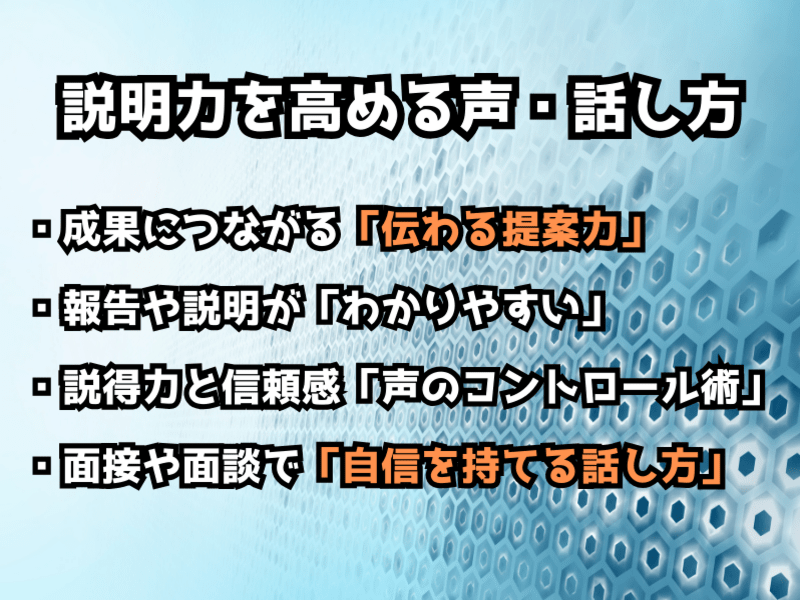 説明力を高める声・話し方

・成果につながる「伝わる提案力」

・報告や説明が「わかりやすい」

・説得力と信頼感「声のコントロール術」

・面接や面談で「自信を持てる話し方」